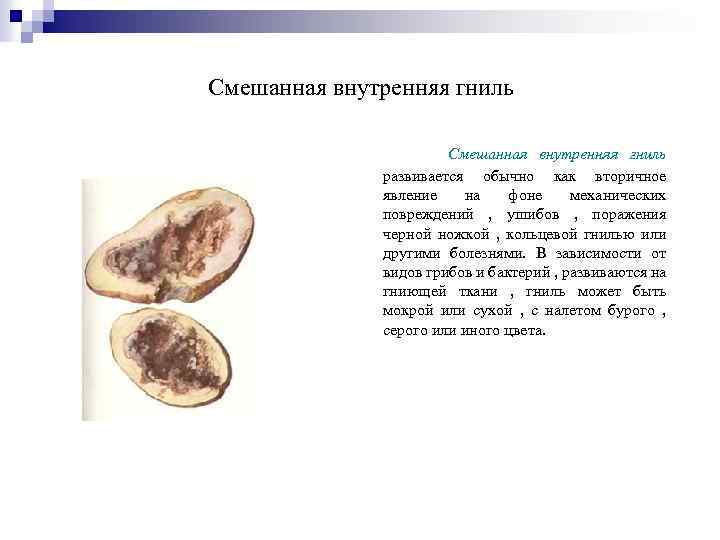 Смешанная внутренняя гниль

Смешанная внутренняя гниль развивается обычно как вторичное явление на фоне механических повреждений , ушибов , поражения черной ножкой , кольцевой гнилью или другими болезнями. В зависимости от видов грибов и бактерий , развиваются на гниющей ткани , гниль может быть мокрой или сухой , с налетом бурого , серого или иного цвета.